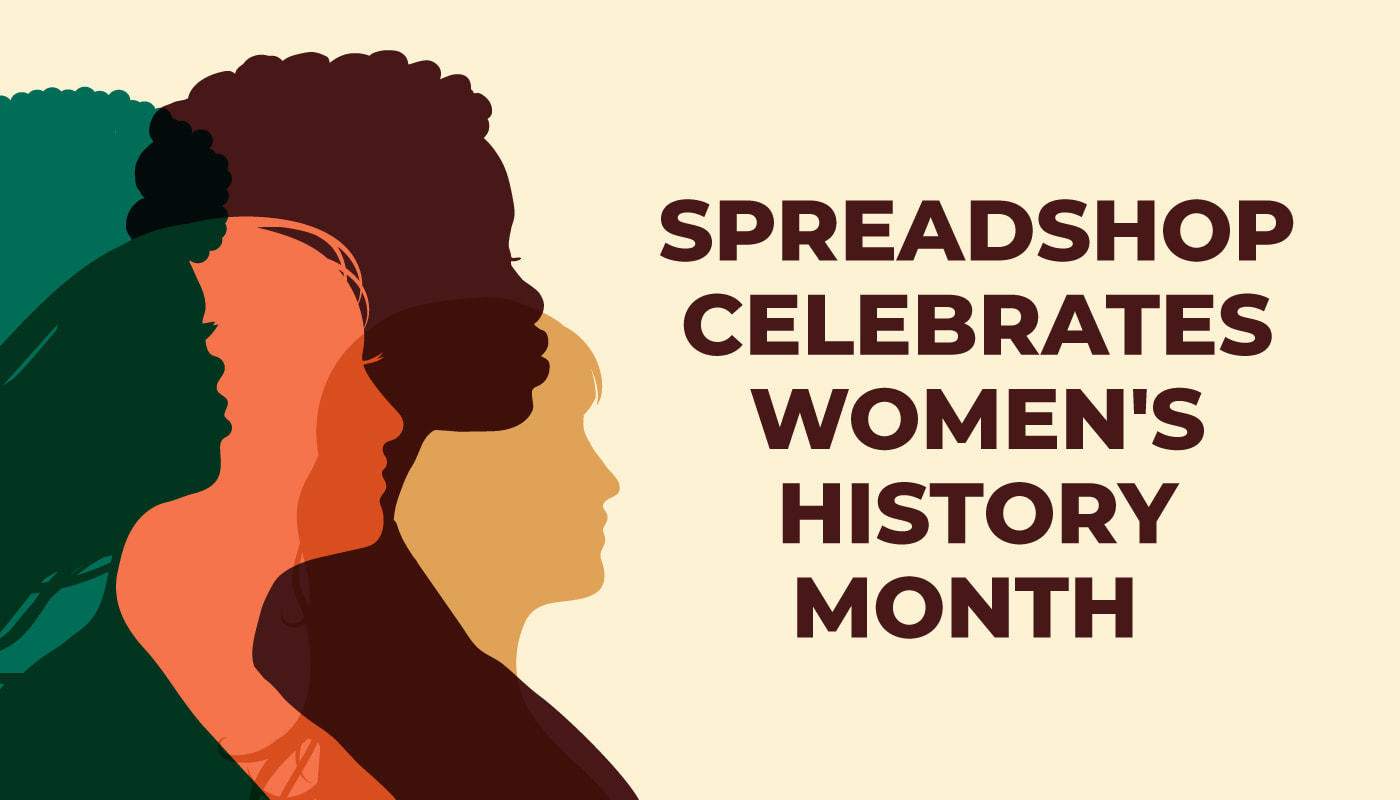 SPREADSHOP CELEBRATES WOMEN'S HISTORY MONTH